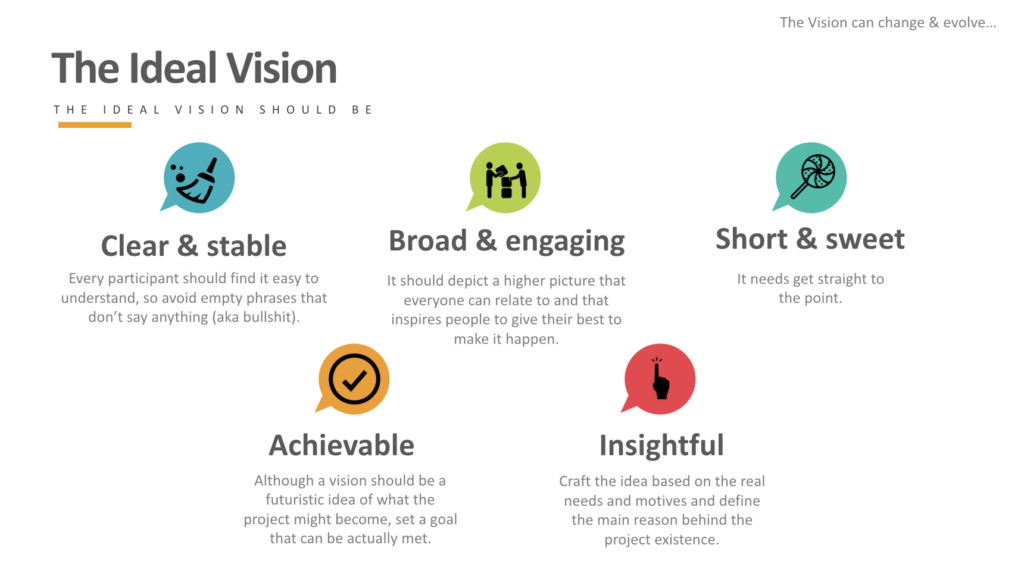 The Vision can change & evolve…

The Ideal Vision

THE IDEAL VISION SHOULD BE

Clear & stable

Every participant should find it easy to understand, so avoid empty phrases that don't say anything (aka bullshit).

Broad & engaging

It should depict a higher picture that everyone can relate to and that inspires people to give their best to make it happen.

Short & sweet

It needs get straight to the point.

Achievable

Although a vision should be a futuristic idea of what the project might become, set a goal that can be actually met.

Insightful

Craft the idea based on the real needs and motives and define the main reason behind the project existence.